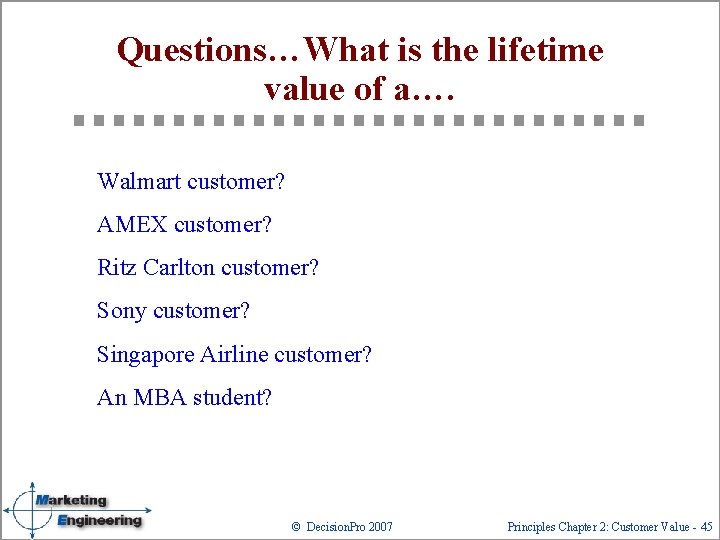 Questions…What is the lifetime value of a….

Walmart customer?

AMEX customer?

Ritz Carlton customer?

Sony customer?

Singapore Airline customer?

An MBA student?

Marketing Engineering

© DecisionPro 2007

Principles Chapter 2: Customer Value - 45